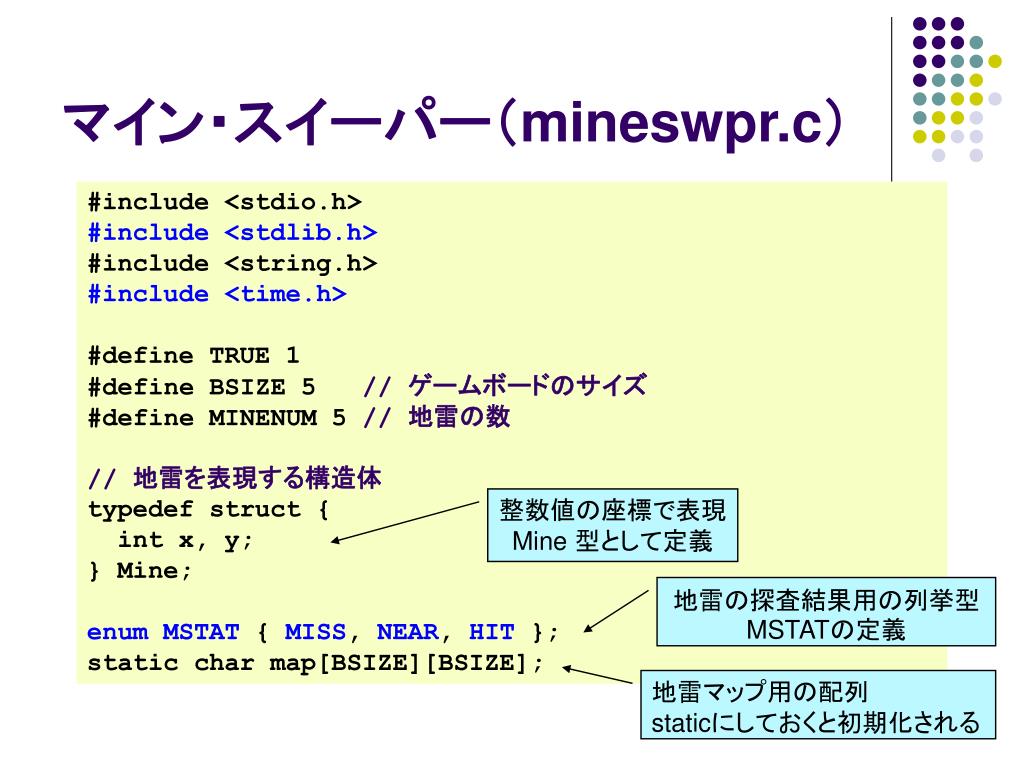 マイン・スイーパー（mineswpr.c）

#include <stdio.h>
#include <stdlib.h>
#include <string.h>
#include <time.h>

#define TRUE 1
#define BSIZE 5 // ゲームボードのサイズ
#define MINENUM 5 // 地雷の数

// 地雷を表現する構造体
typedef struct {
int x, y;
} Mine;

enum MSTAT { MISS, NEAR, HIT };
static char map[BSIZE][BSIZE];

整数値の座標で表現
Mine 型として定義

地雷の探査結果用の列挙型
MSTATの定義

地雷マップ用の配列
staticにしておくと初期化される